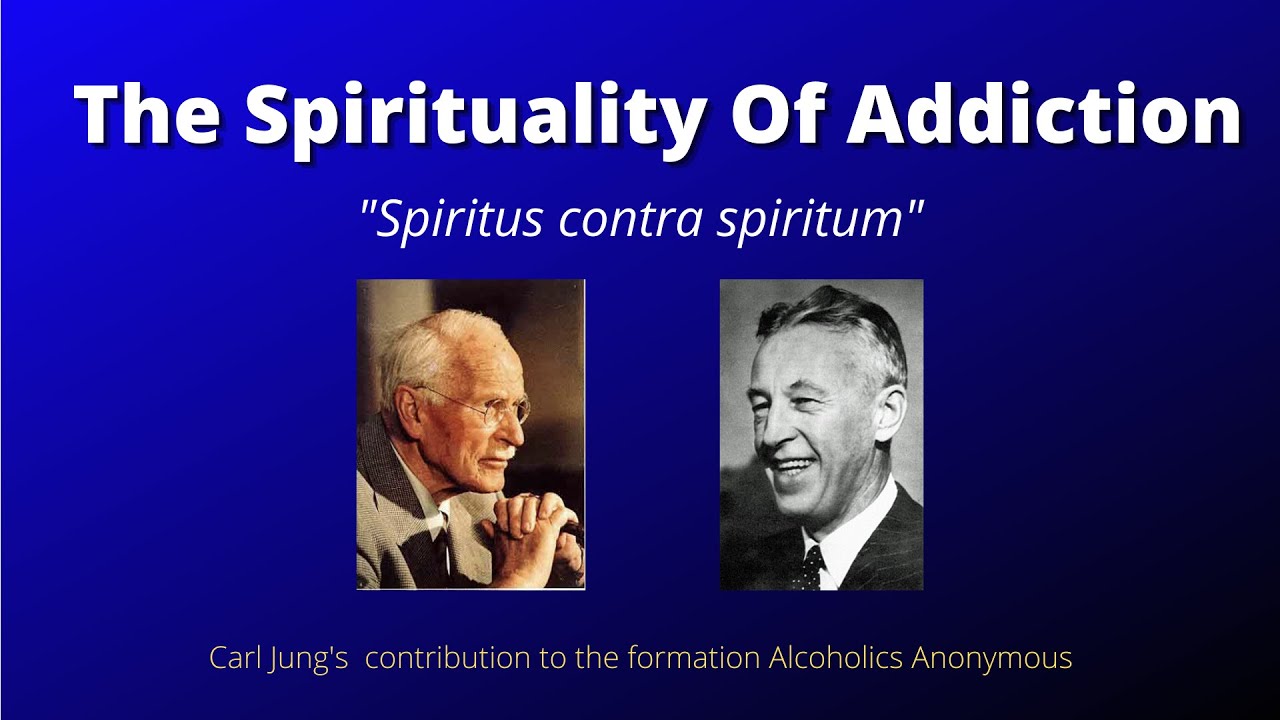 The Spirituality Of Addiction

"Spiritus contra spiritum"

Carl Jung's contribution to the formation Alcoholics Anonymous